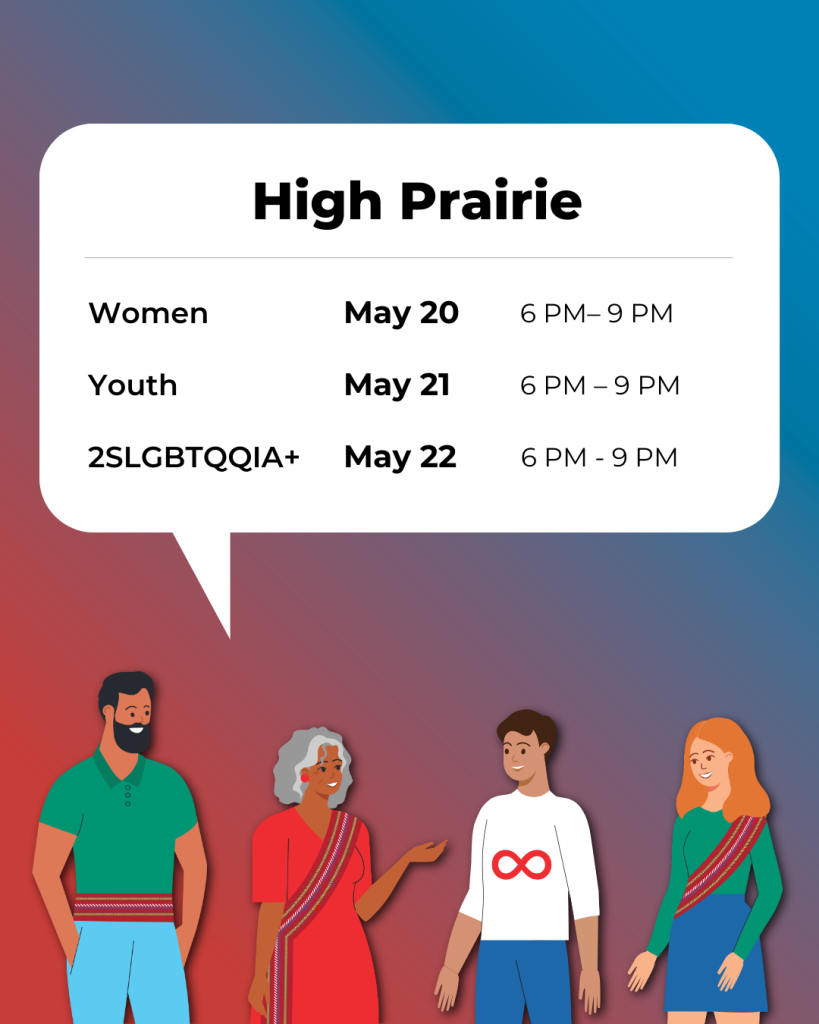 High Prairie

| Women | May 20 | 6 PM– 9 PM |
|---|---|---|
| Youth | May 21 | 6 PM – 9 PM |
| 2SLGBTQQIA+ | May 22 | 6 PM - 9 PM |